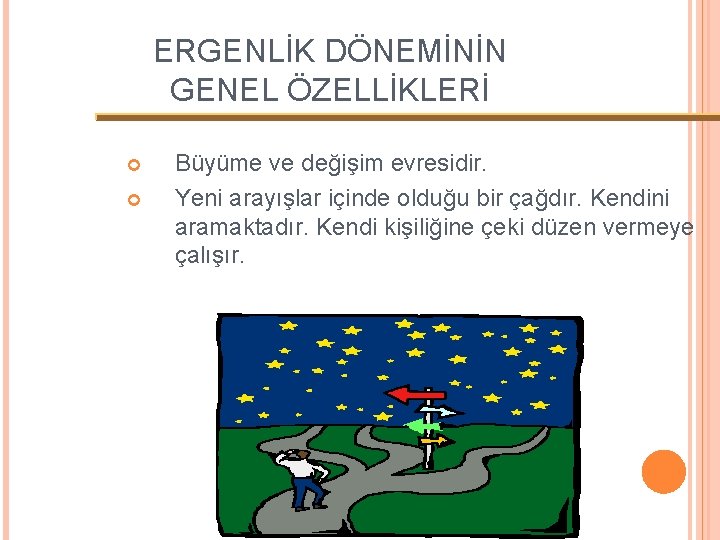 ERGENLİK DÖNEMİNİN GENEL ÖZELLİKLERİ

Büyüme ve değişim evresidir.

Yeni arayışlar içinde olduğu bir çağdır. Kendini aramaktadır. Kendi kişiliğine çeki düzen vermeye çalışır.